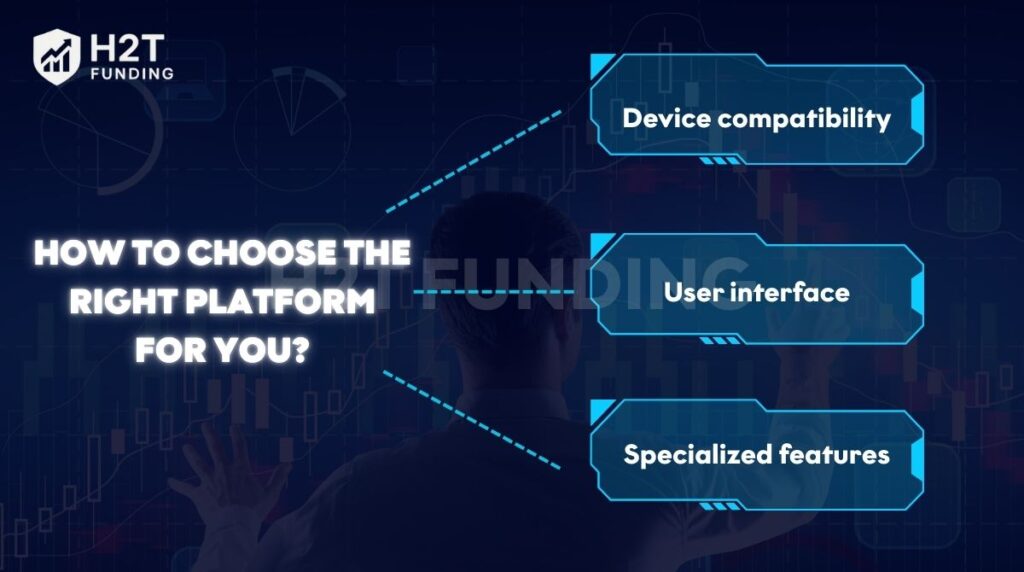 H2T FUNDING

HOW TO CHOOSE THE RIGHT PLATFORM FOR YOU?

H2T FUNDING

Device compatibility

User interface

Specialized features